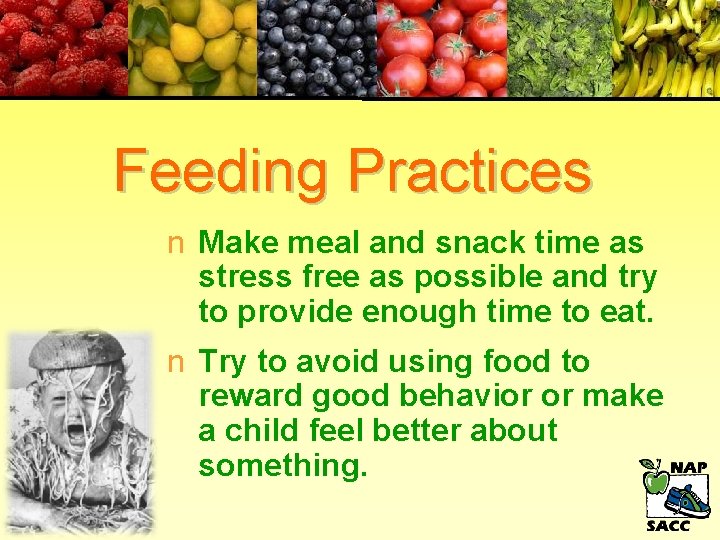 Feeding Practices

n Make meal and snack time as stress free as possible and try to provide enough time to eat.

n Try to avoid using food to reward good behavior or make a child feel better about something.

NAP
SACC